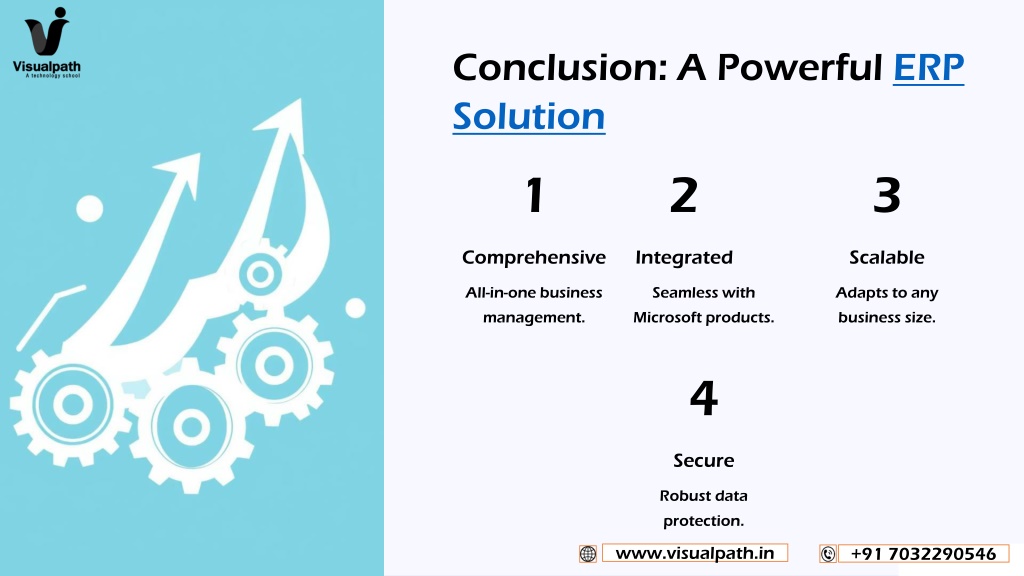 Visualpath
A technology school

Conclusion: A Powerful ERP Solution

1

Comprehensive

All-in-one business management.

2

Integrated

Seamless with Microsoft products.

3

Scalable

Adapts to any business size.

4

Secure

Robust data protection.

www.visualpath.in

+91 7032290546